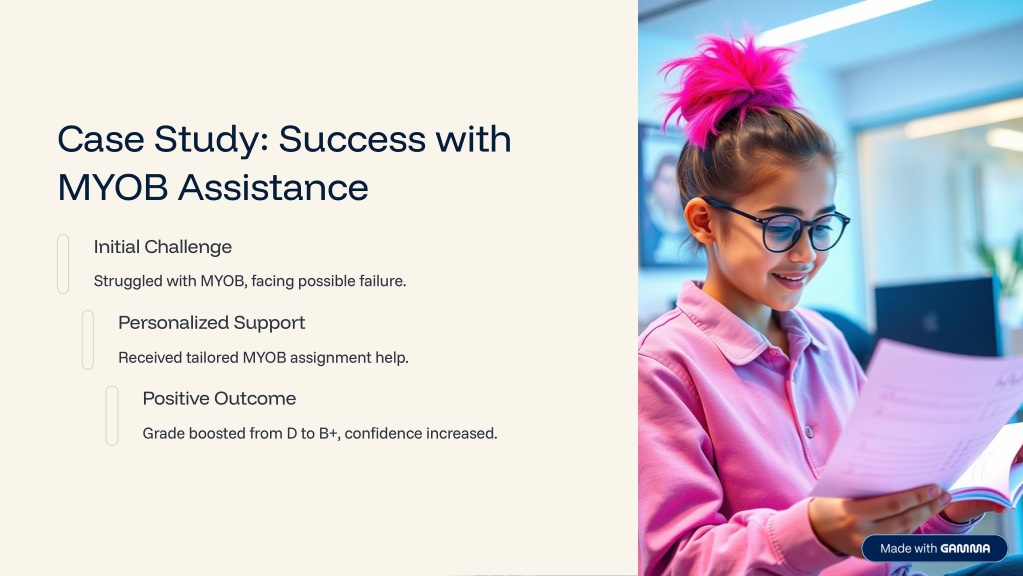 Case Study: Success with MYOB Assistance

Initial Challenge

Struggled with MYOB, facing possible failure.

Personalized Support

Received tailored MYOB assignment help.

Positive Outcome

Grade boosted from D to B+, confidence increased.

Made with GAMMA